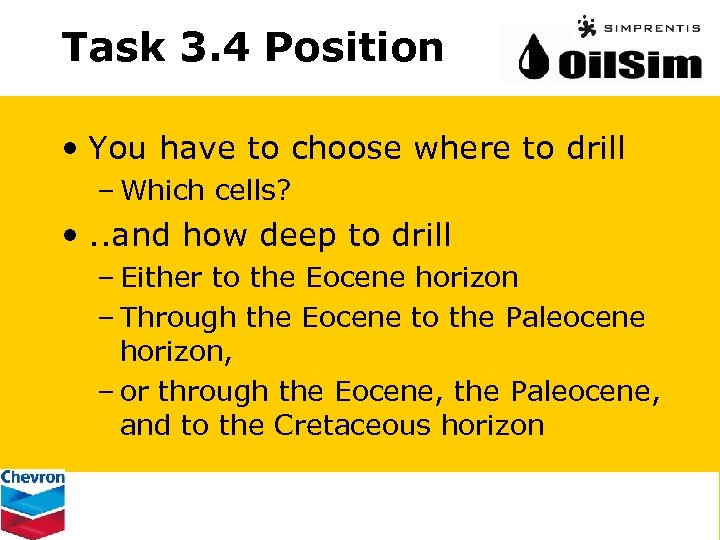 Task 3.4 Position

SIMPRENTIS
OilSim

• You have to choose where to drill
– Which cells?
• ..and how deep to drill
– Either to the Eocene horizon
– Through the Eocene to the Paleocene horizon,
– or through the Eocene, the Paleocene, and to the Cretaceous horizon

Chevron